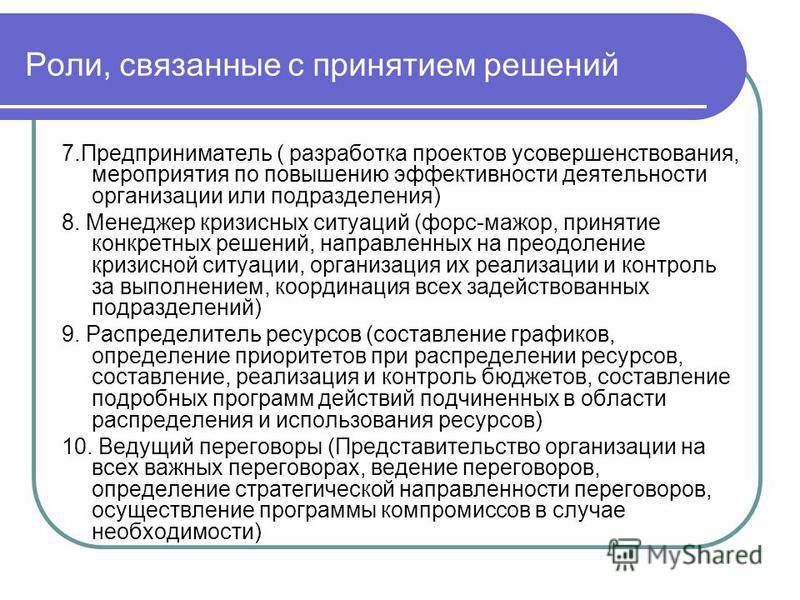 Роли, связанные с принятием решений

7.Предприниматель ( разработка проектов усовершенствования, мероприятия по повышению эффективности деятельности организации или подразделения)

8. Менеджер кризисных ситуаций (форс-мажор, принятие конкретных решений, направленных на преодоление кризисной ситуации, организация их реализации и контроль за выполнением, координация всех задействованных подразделений)

9. Распределитель ресурсов (составление графиков, определение приоритетов при распределении ресурсов, составление, реализация и контроль бюджетов, составление подробных программ действий подчиненных в области распределения и использования ресурсов)

10. Ведущий переговоры (Представительство организации на всех важных переговорах, ведение переговоров, определение стратегической направленности переговоров, осуществление программы компромиссов в случае необходимости)

MyShared